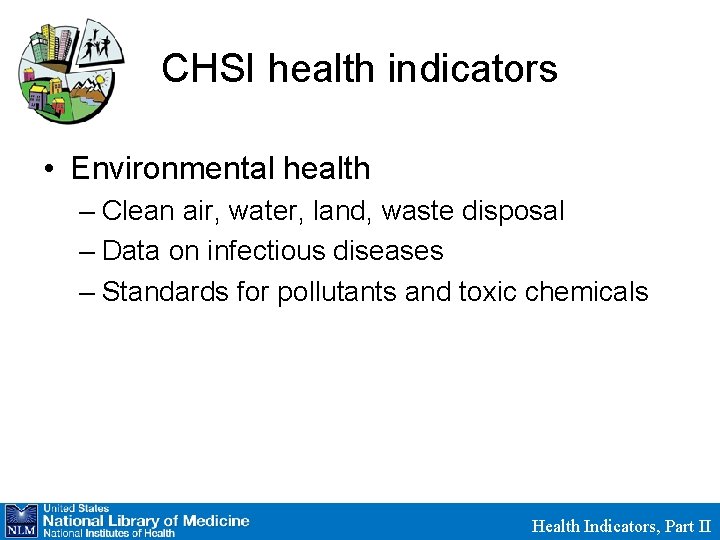 CHSI health indicators

• Environmental health
– Clean air, water, land, waste disposal
– Data on infectious diseases
– Standards for pollutants and toxic chemicals

NLM United States National Library of Medicine National Institutes of Health

Health Indicators, Part II